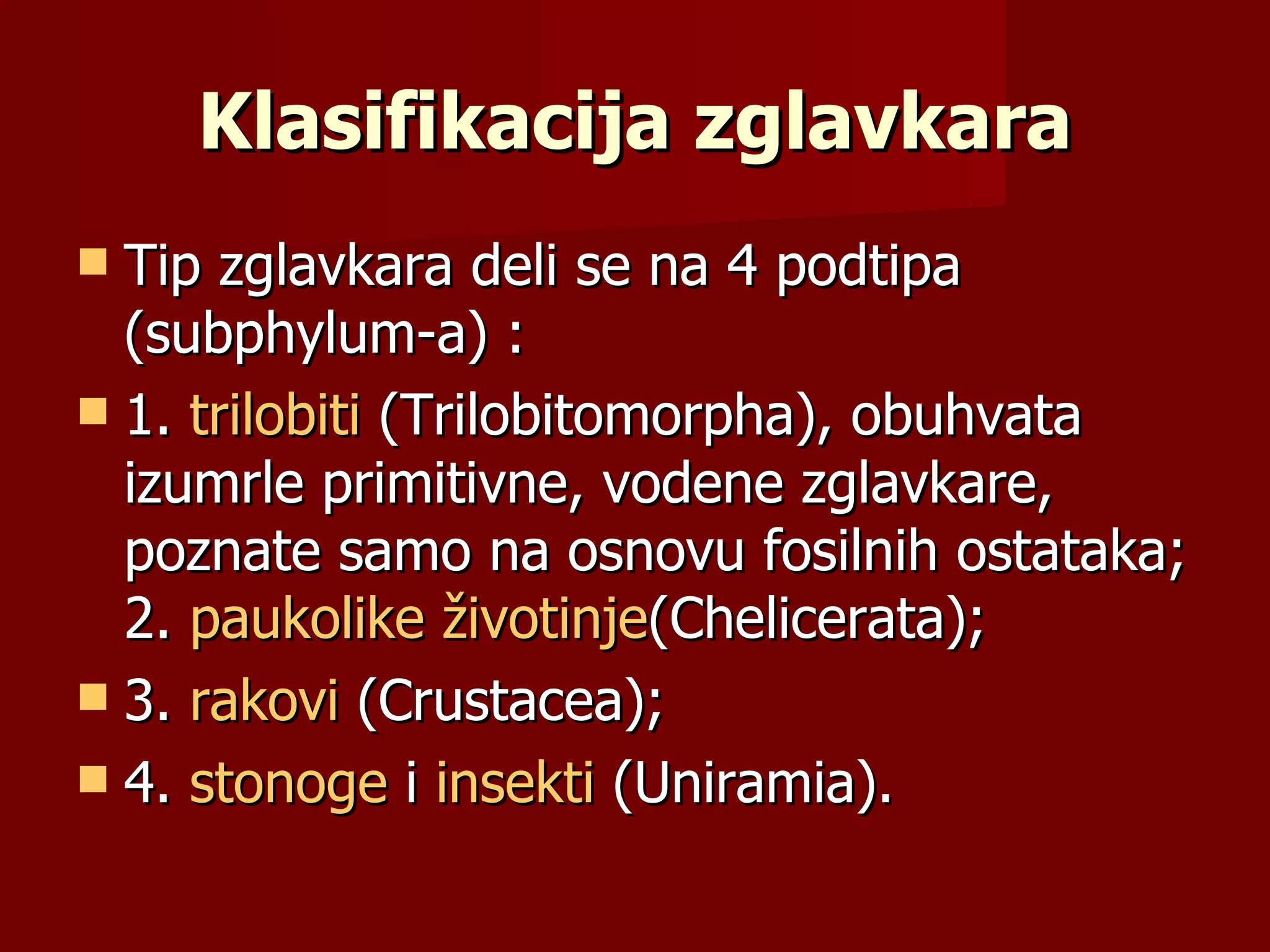 Klasifikacija zglavkara

Tip zglavkara deli se na 4 podtipa (subphylum-a) :

1. trilobiti (Trilobitomorpha), obuhvata izumrle primitivne, vodene zglavkare, poznate samo na osnovu fosilnih ostataka; 2. paukolike životinje(Chelicerata);

3. rakovi (Crustacea);

4. stonoge i insekti (Uniramia).